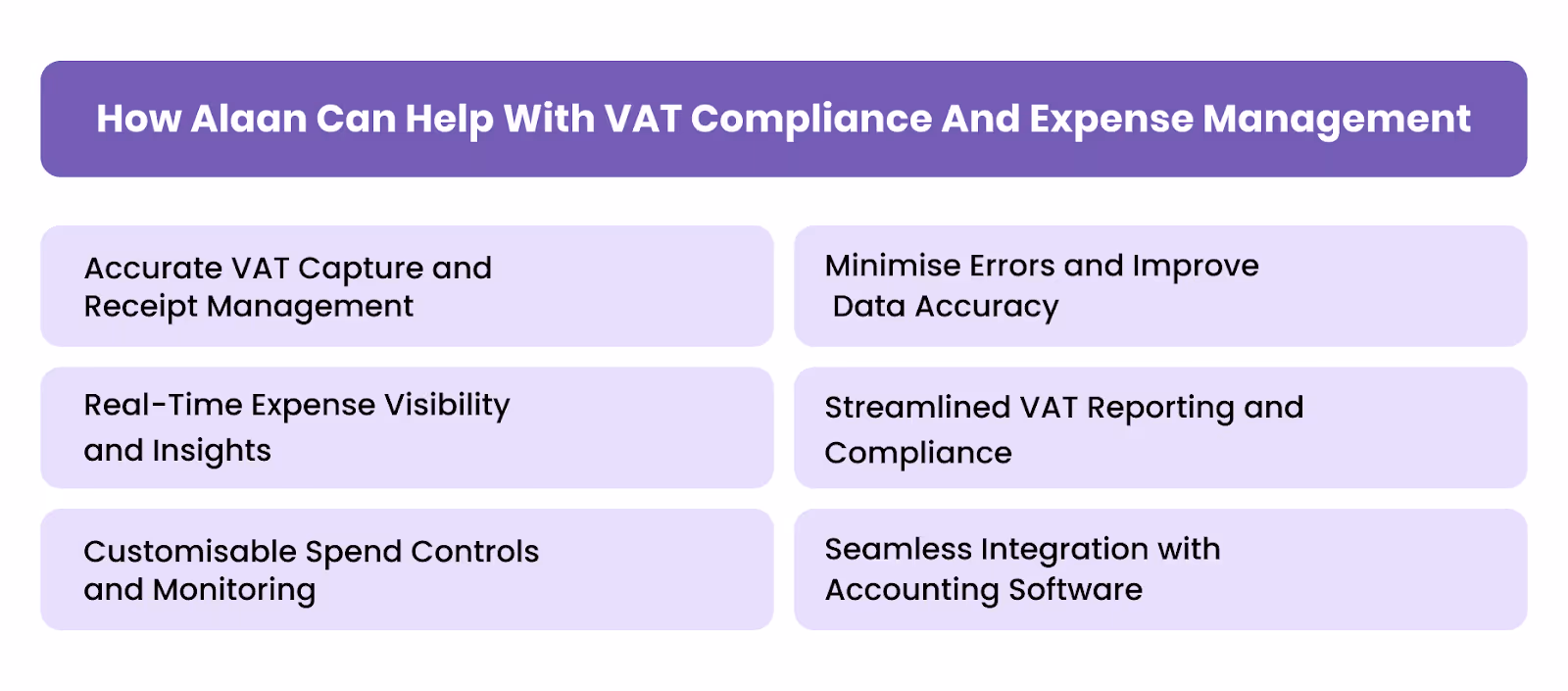 How Alaan Can Help With VAT Compliance And Expense Management

Accurate VAT Capture and Receipt Management

Real-Time Expense Visibility and Insights

Customisable Spend Controls and Monitoring

Minimise Errors and Improve Data Accuracy

Streamlined VAT Reporting and Compliance

Seamless Integration with Accounting Software